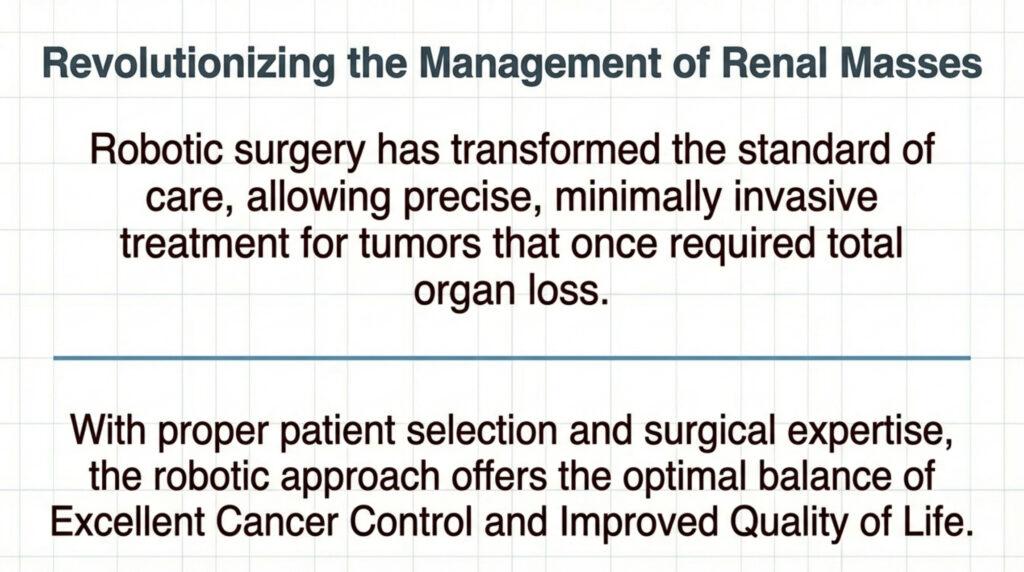 Revolutionizing the Management of Renal Masses

Robotic surgery has transformed the standard of care, allowing precise, minimally invasive treatment for tumors that once required total organ loss.

With proper patient selection and surgical expertise, the robotic approach offers the optimal balance of Excellent Cancer Control and Improved Quality of Life.